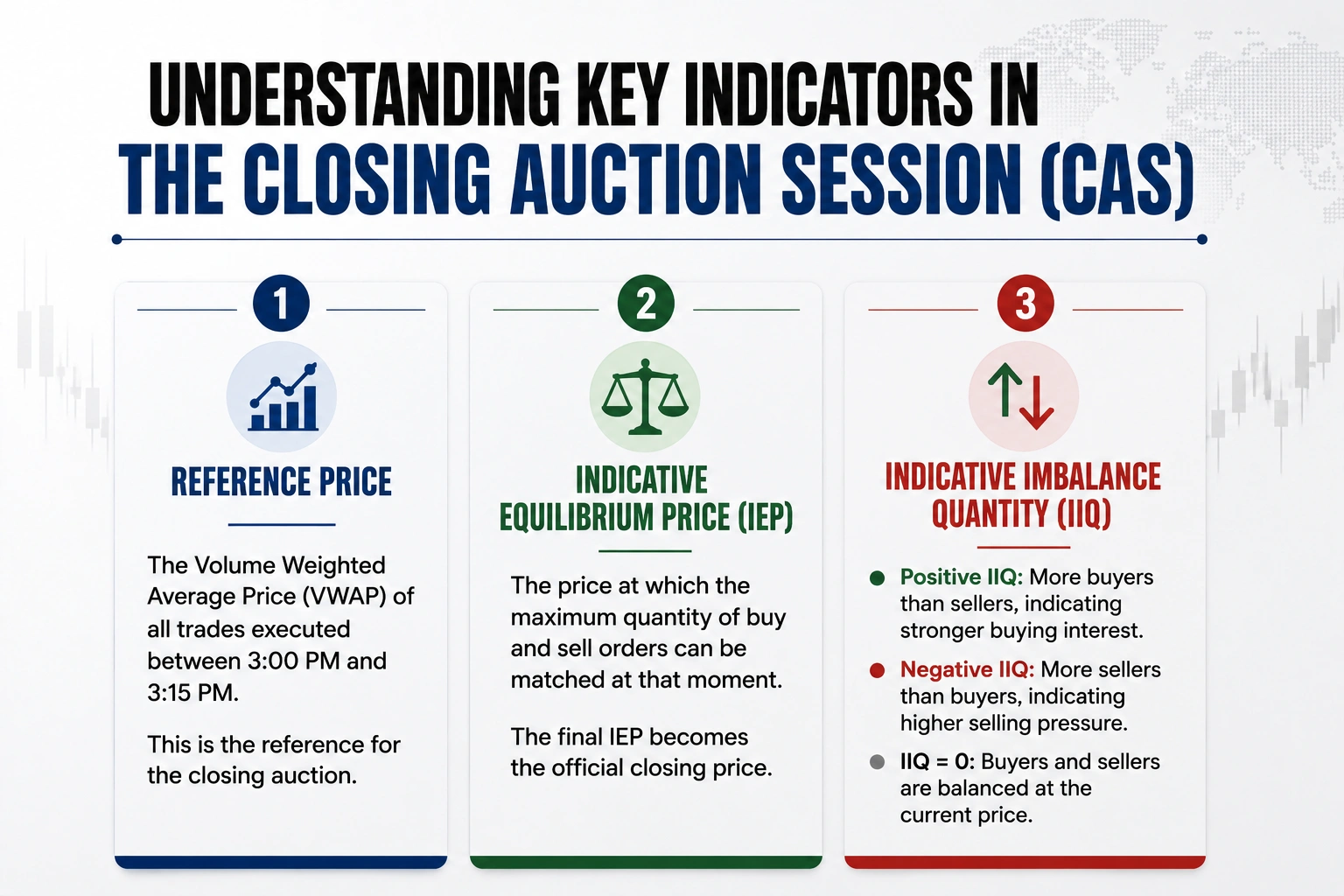 UNDERSTANDING KEY INDICATORS IN
THE CLOSING AUCTION SESSION (CAS)

1

REFERENCE PRICE

The Volume Weighted Average Price (VWAP) of all trades executed between 3:00 PM and 3:15 PM.

This is the reference for the closing auction.

2

INDICATIVE EQUILIBRIUM PRICE (IEP)

The price at which the maximum quantity of buy and sell orders can be matched at that moment.

The final IEP becomes the official closing price.

3

INDICATIVE IMBALANCE QUANTITY (IIQ)

Positive IIQ: More buyers than sellers, indicating stronger buying interest.

Negative IIQ: More sellers than buyers, indicating higher selling pressure.

IIQ = 0: Buyers and sellers are balanced at the current price.